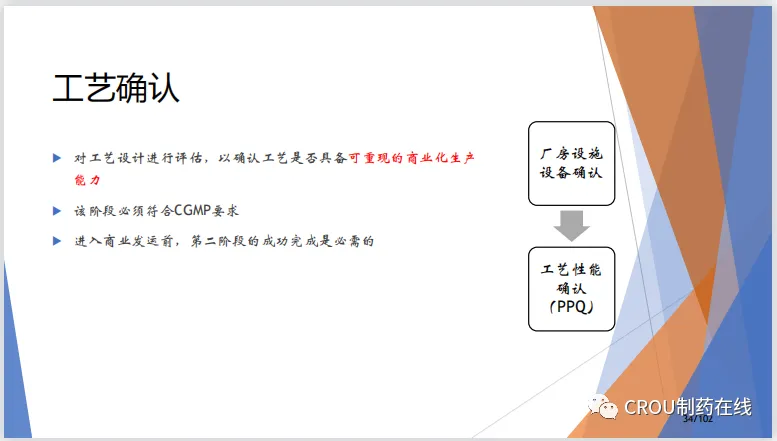 工艺确认

▶ 对工艺设计进行评估，以确认工艺是否具备可重现的商业化生产能力

▶ 该阶段必须符合CGMP要求

▶ 进入商业发运前，第二阶段的成功完成是必需的

厂房设施设备确认

工艺性能确认（PPQ）

CROU制药在线

34/102